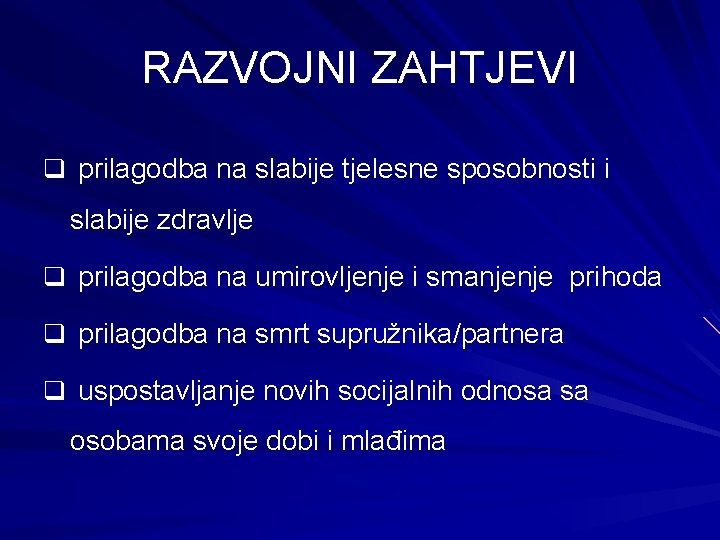 RAZVOJNI ZAHTJEVI

❑ prilagodba na slabije tjelesne sposobnosti i slabije zdravlje

❑ prilagodba na umirovljenje i smanjenje prihoda

❑ prilagodba na smrt supružnika/partnera

❑ uspostavljanje novih socijalnih odnosa sa osobama svoje dobi i mlađima